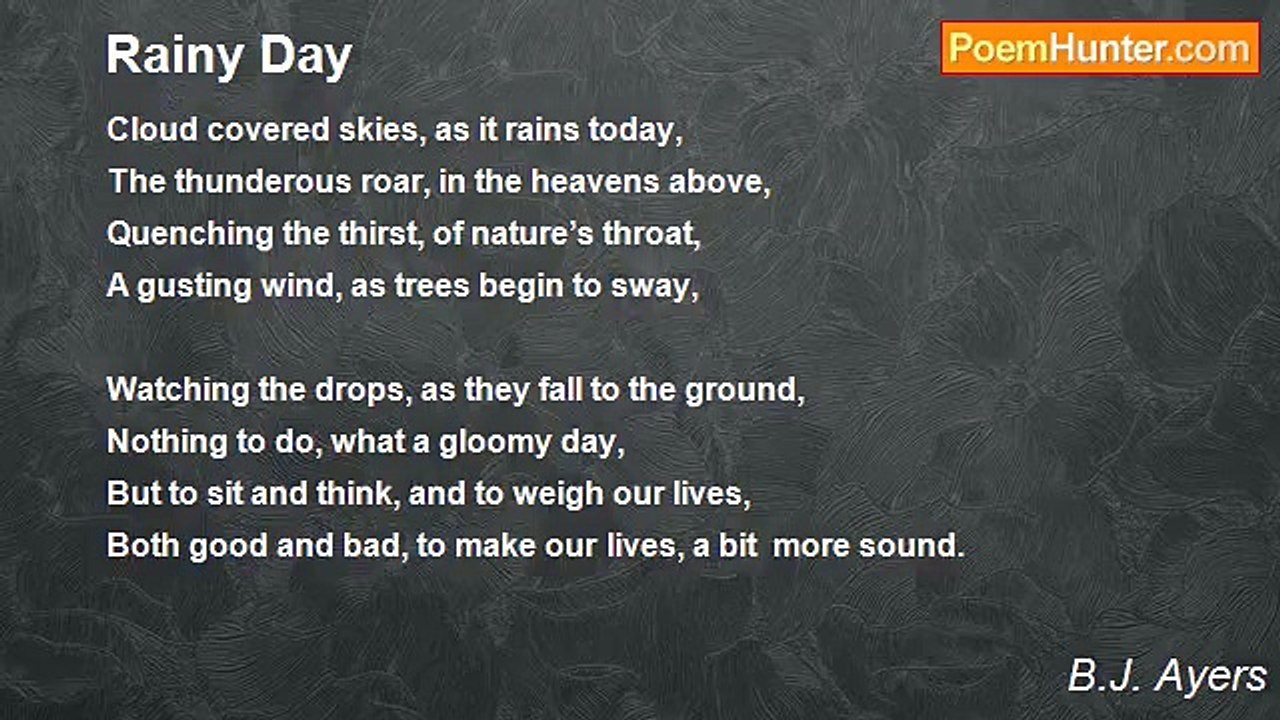 Rainy Day

PoemHunter.com

Cloud covered skies, as it rains today,
The thunderous roar, in the heavens above,
Quenching the thirst, of nature’s throat,
A gusting wind, as trees begin to sway,

Watching the drops, as they fall to the ground,
Nothing to do, what a gloomy day,
But to sit and think, and to weigh our lives,
Both good and bad, to make our lives, a bit more sound.

B.J. Ayers